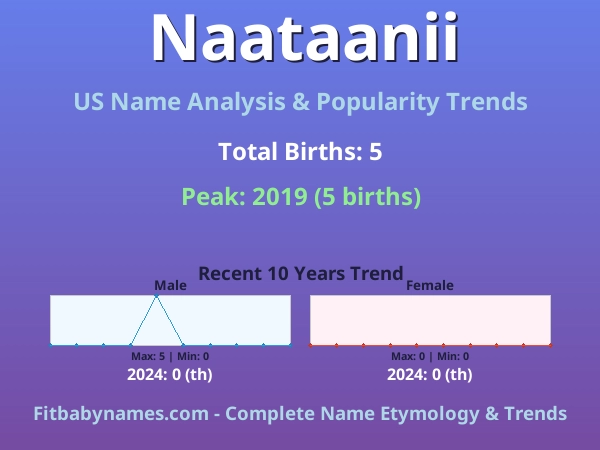 Naataanii

US Name Analysis & Popularity Trends

Total Births: 5

Peak: 2019 (5 births)

Recent 10 Years Trend

Male

Max: 5 | Min: 0

2024: 0 (th)

Female

Max: 0 | Min: 0

2024: 0 (th)

Fitbabynames.com - Complete Name Etymology & Trends